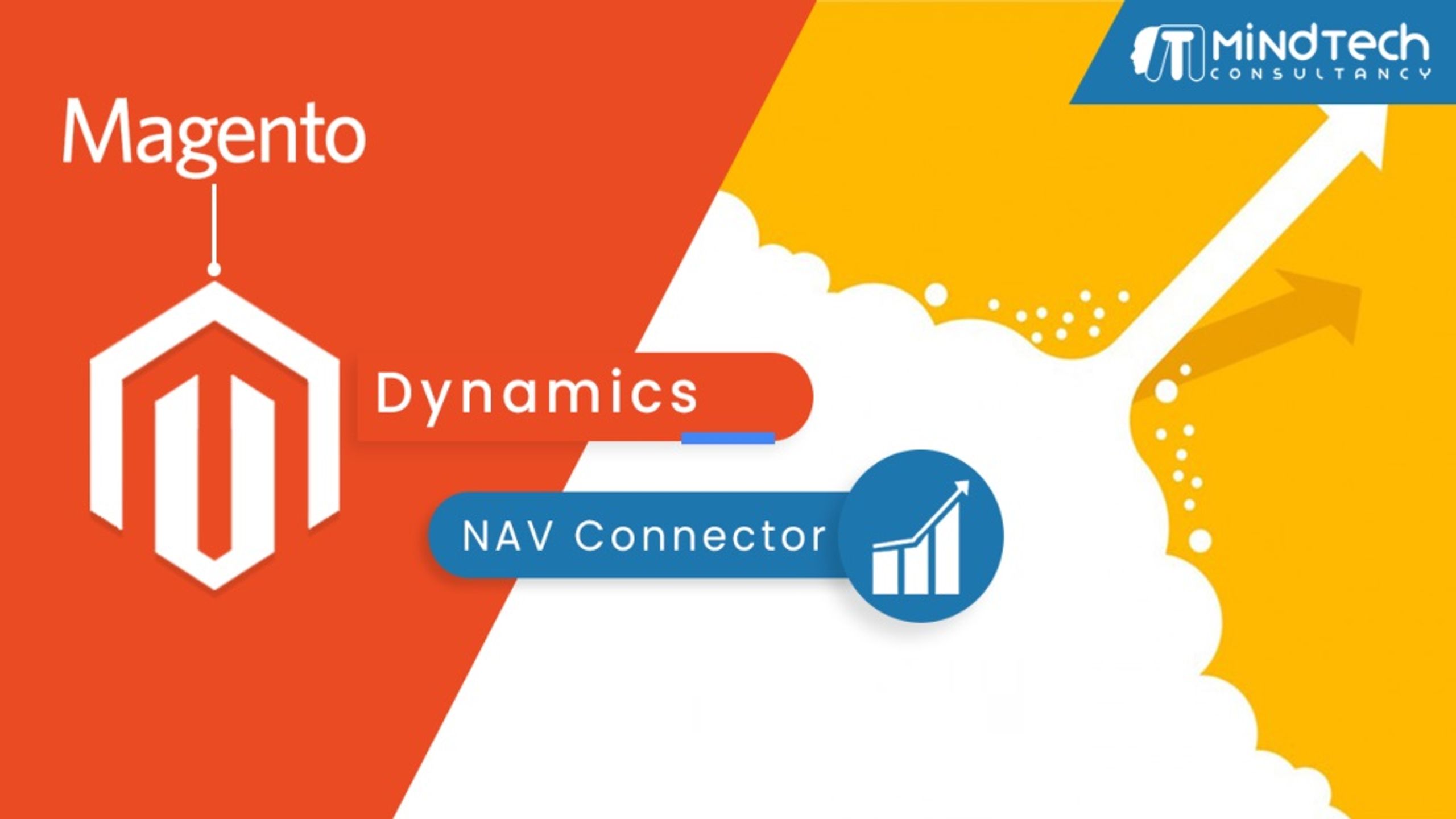 MindTech
CONSULTANCY

Magento

Dynamics

NAV Connector